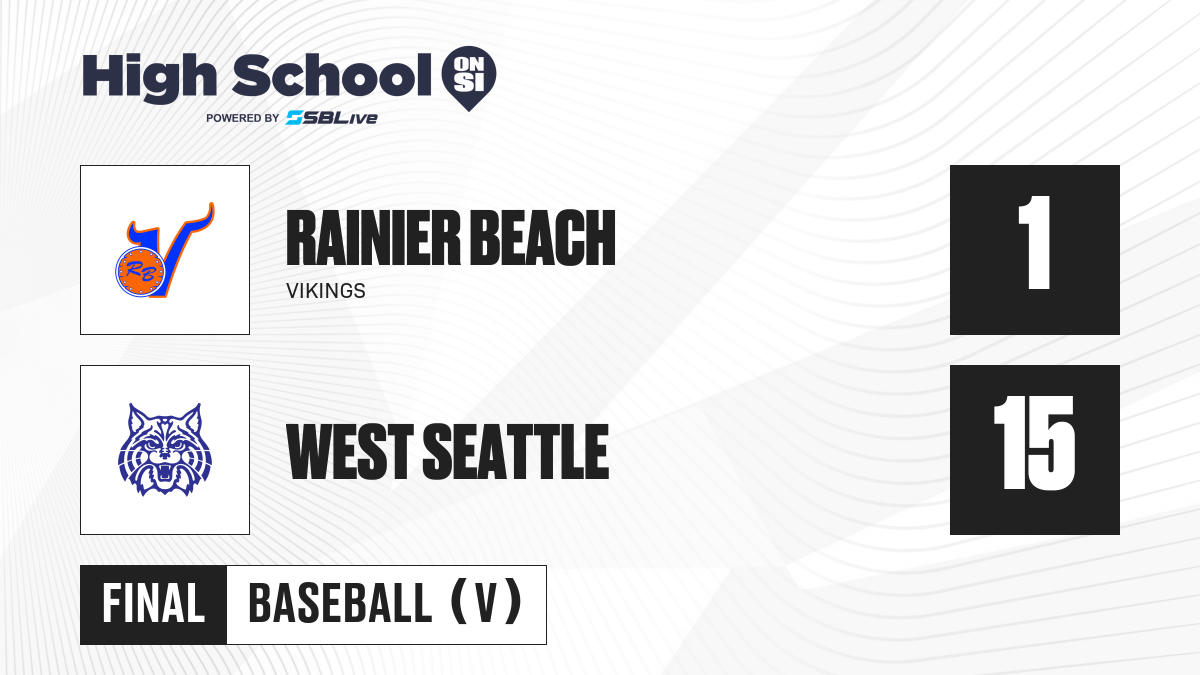 High School ON SI
POWERED BY SBLive

RB

RAINIER BEACH
VIKINGS

1

WEST SEATTLE

15

FINAL BASEBALL (V)